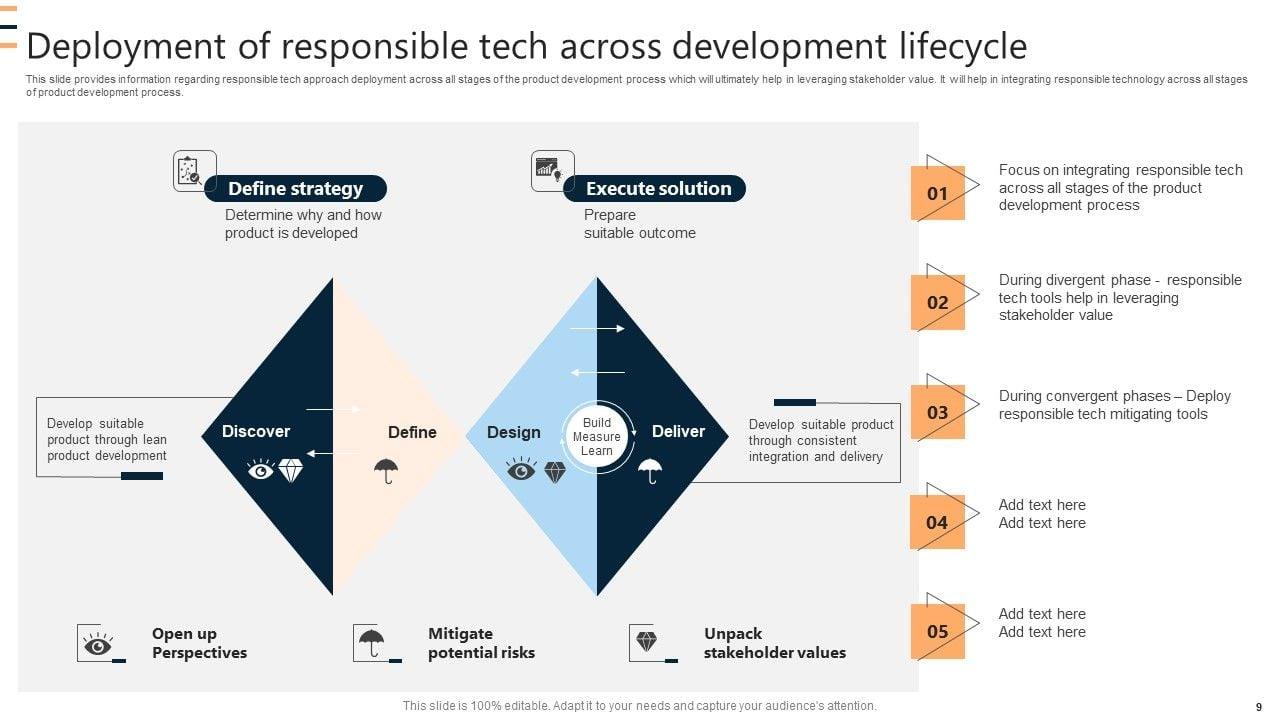 Deployment of responsible tech across development lifecycle

This slide provides information regarding responsible tech approach deployment across all stages of the product development process which will ultimately help in leveraging stakeholder value. It will help in integrating responsible technology across all stages of product development process.

Define strategy
Determine why and how product is developed

Execute solution
Prepare suitable outcome

Develop suitable product through lean product development

Discover

Define

Design

Build Measure Learn

Deliver

Develop suitable product through consistent integration and delivery

Open up Perspectives

Mitigate potential risks

Unpack stakeholder values

01
Focus on integrating responsible tech across all stages of the product development process

02
During divergent phase - responsible tech tools help in leveraging stakeholder value

03
During convergent phases – Deploy responsible tech mitigating tools

04
Add text here
Add text here

05
Add text here
Add text here

This slide is 100% editable. Adapt it to your needs and capture your audience's attention.

9